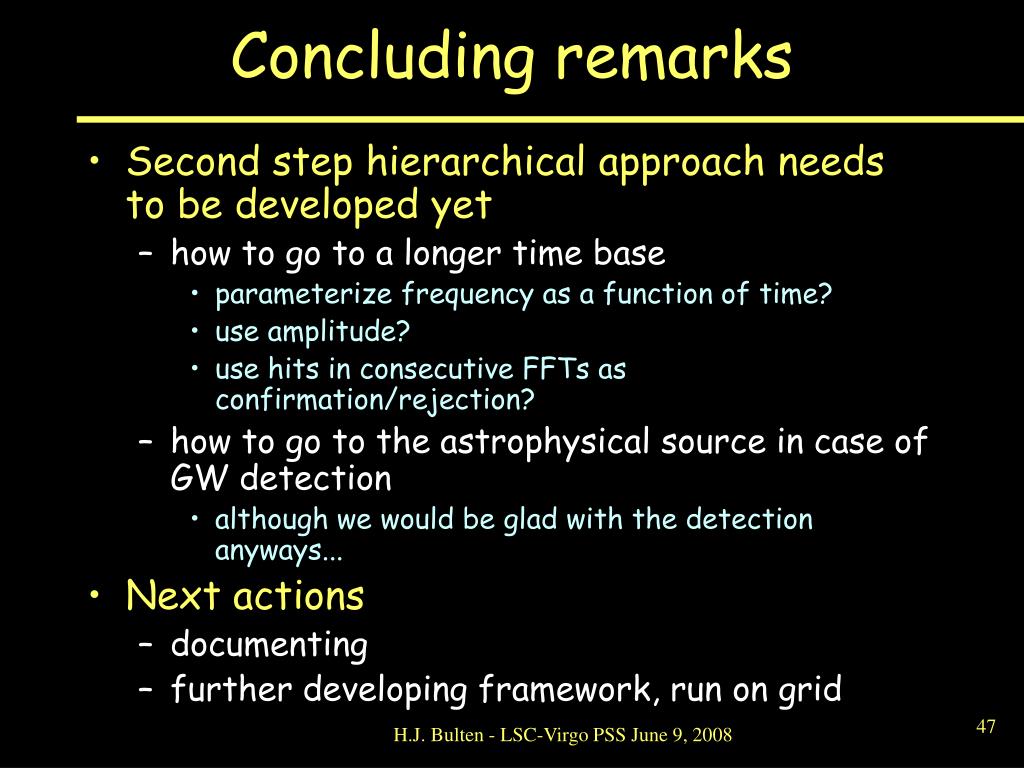 Concluding remarks

• Second step hierarchical approach needs to be developed yet
– how to go to a longer time base
• parameterize frequency as a function of time?
• use amplitude?
• use hits in consecutive FFTs as confirmation/rejection?
– how to go to the astrophysical source in case of GW detection
• although we would be glad with the detection anyways...
• Next actions
– documenting
– further developing framework, run on grid

H.J. Bulten - LSC-Virgo PSS June 9, 2008

47